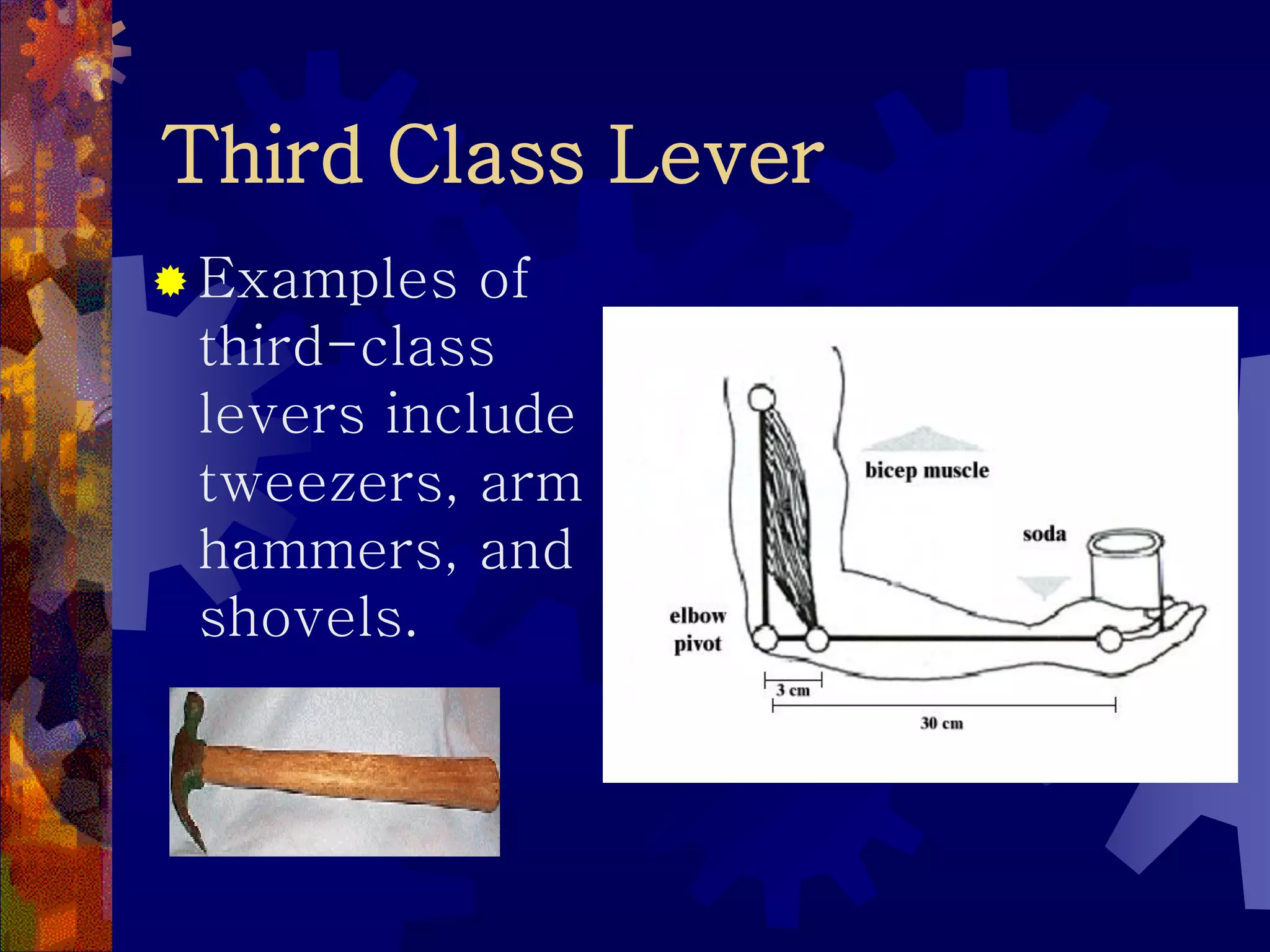 Third Class Lever

Examples of third-class levers include tweezers, arm hammers, and shovels.

bicep muscle

soda

elbow pivot

3 cm

30 cm